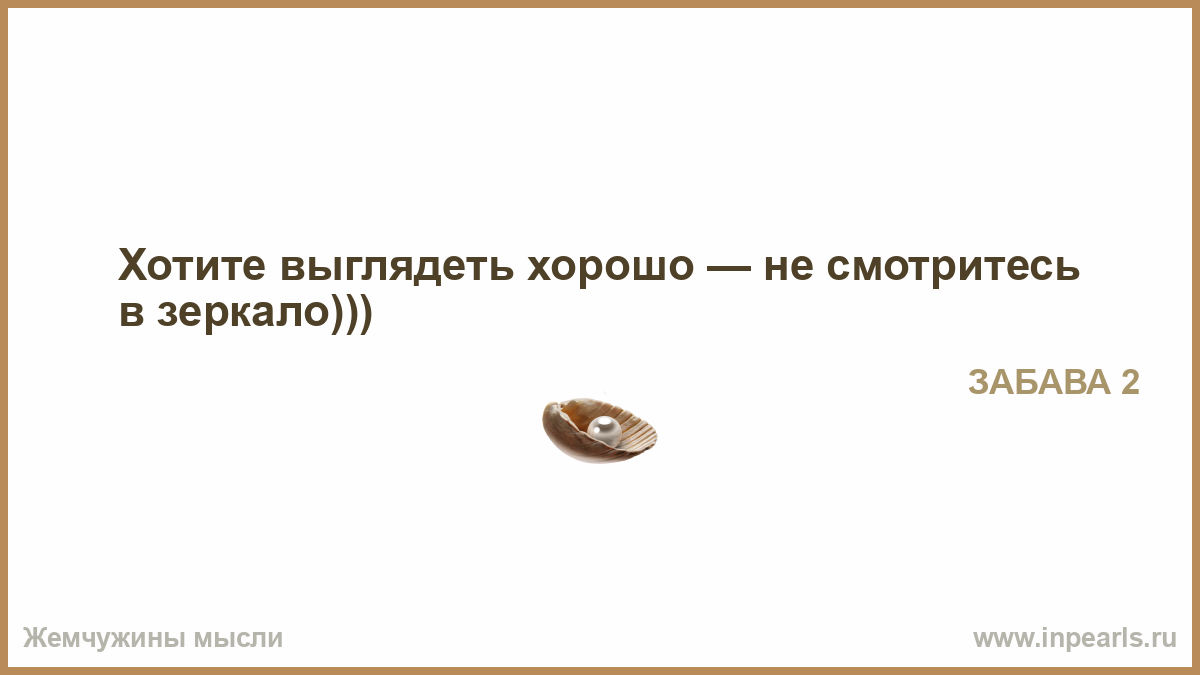 Хотите выглядеть хорошо — не смотритесь в зеркало)))

ЗАБАВА 2

Жемчужины мысли

www.inpearls.ru